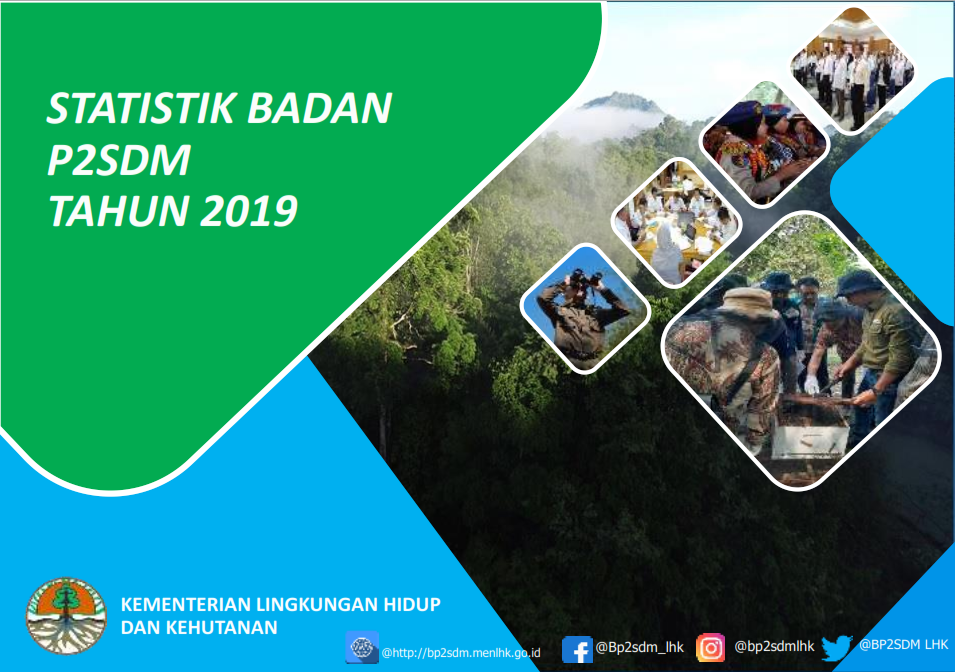 STATISTIK BADAN P2SDM TAHUN 2019

KEMENTERIAN LINGKUNGAN HIDUP DAN KEHUTANAN

@http://bp2sdm.menlhk.go.id

@Bp2sdm_lhk

@bp2sdmlhk

@BP2SDM LHK